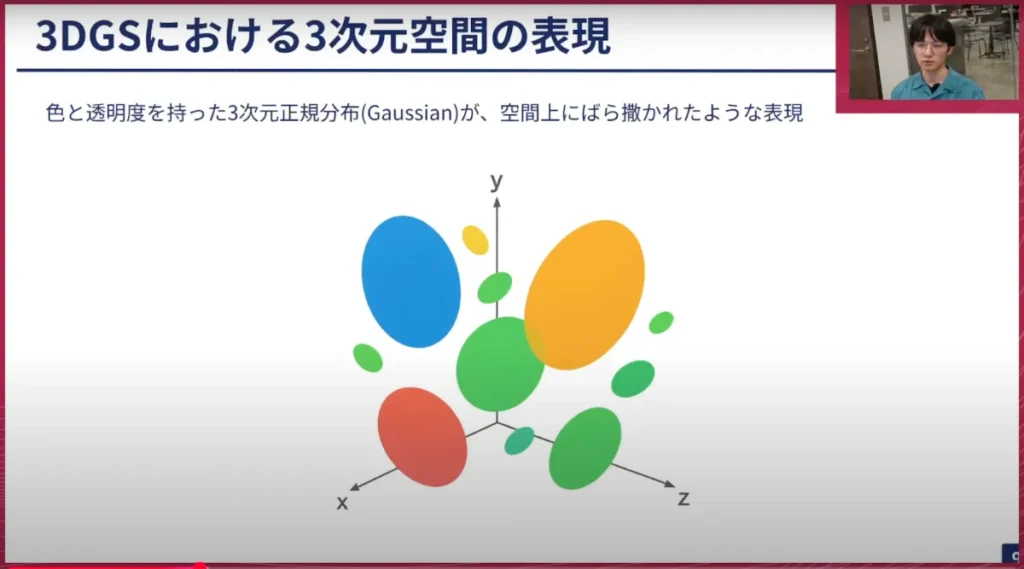 3DGSにおける3次元空間の表現

色と透明度を持った3次元正規分布(Gaussian)が、空間上にばら撒かれたような表現

y

x

z